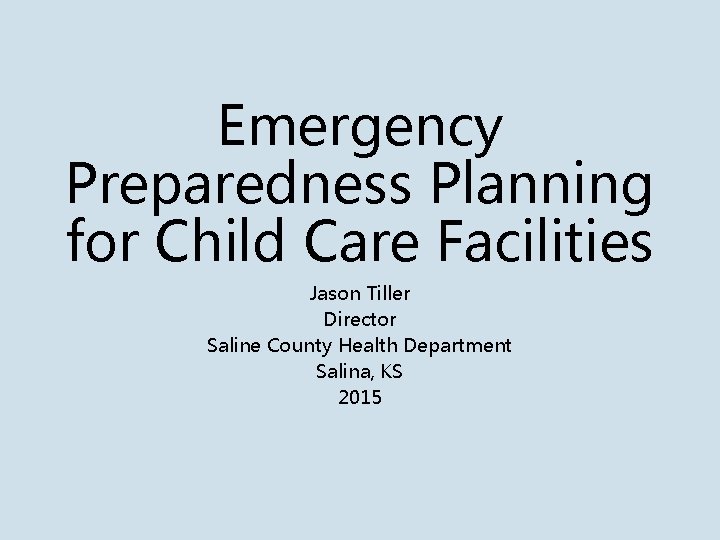 Emergency Preparedness Planning for Child Care Facilities

Jason Tiller
Director
Saline County Health Department
Salina, KS
2015